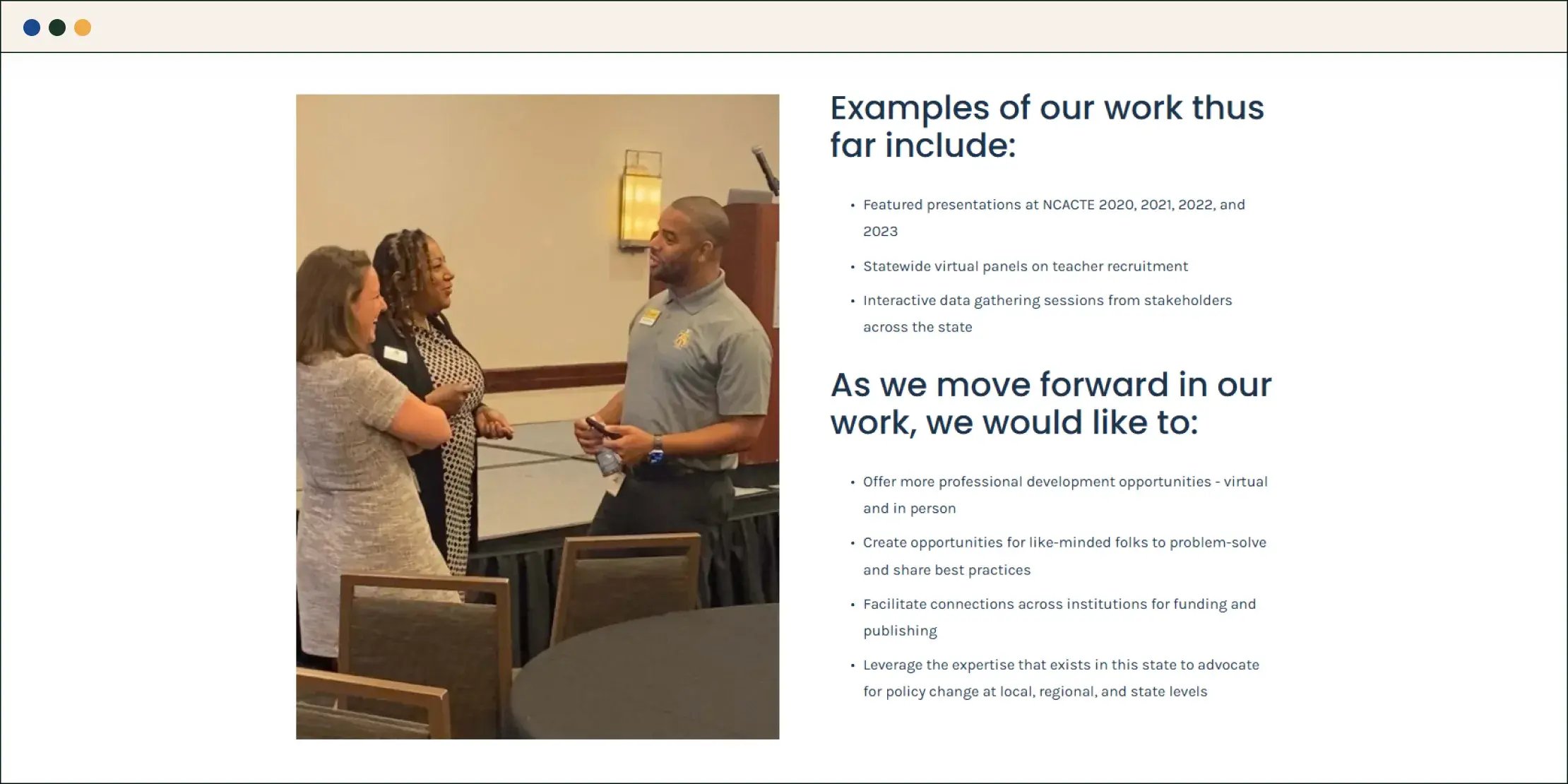 Examples of our work thus far include:

• Featured presentations at NCACTE 2020, 2021, 2022, and 2023
• Statewide virtual panels on teacher recruitment
• Interactive data gathering sessions from stakeholders across the state

As we move forward in our work, we would like to:

• Offer more professional development opportunities - virtual and in person
• Create opportunities for like-minded folks to problem-solve and share best practices
• Facilitate connections across institutions for funding and publishing
• Leverage the expertise that exists in this state to advocate for policy change at local, regional, and state levels